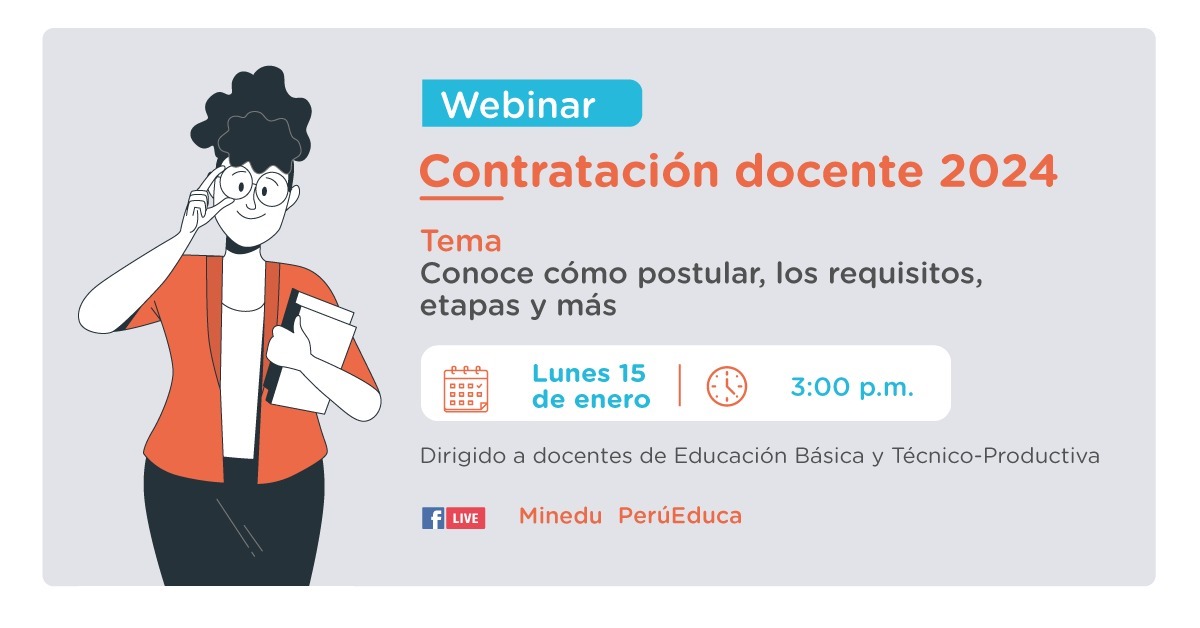 Webinar

Contratación docente 2024

Tema
Conoce cómo postular, los requisitos, etapas y más

Lunes 15 de enero

3:00 p.m.

Dirigido a docentes de Educación Básica y Técnico-Productiva

f LIVE

Minedu PerúEduca